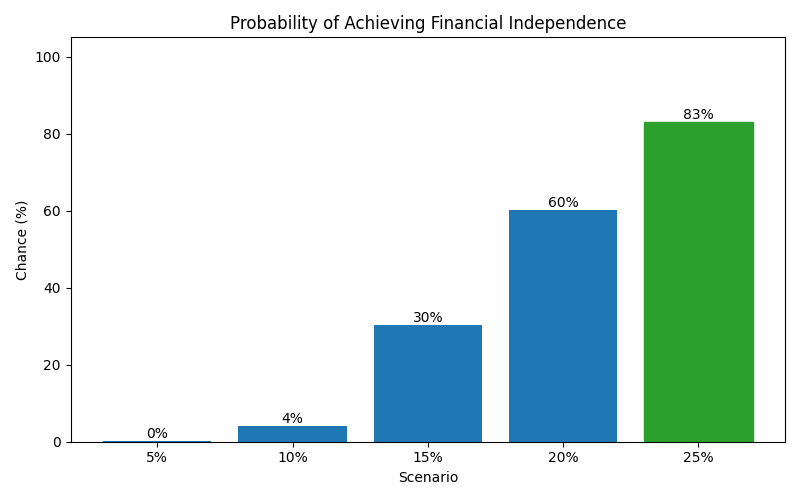 Probability of Achieving Financial Independence

Chance (%)

100
80
60
40
20
0

0%
4%
30%
60%
83%

5%
10%
15%
20%
25%

Scenario